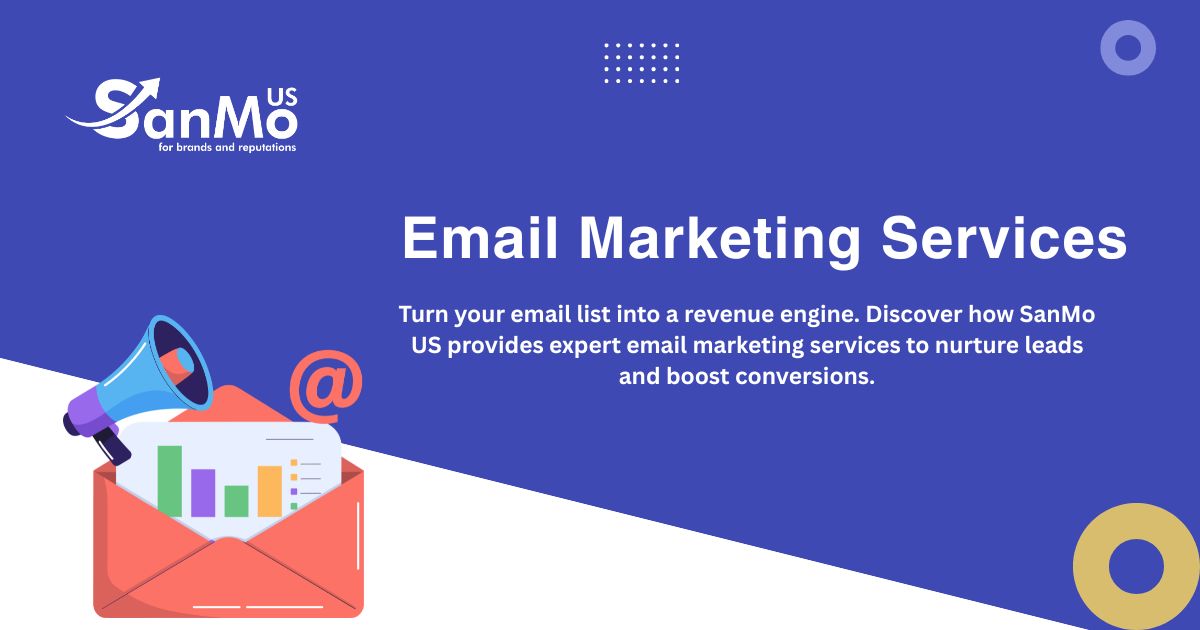 SanMo US
for brands and reputations

Email Marketing Services

Turn your email list into a revenue engine. Discover how SanMo US provides expert email marketing services to nurture leads and boost conversions.

@